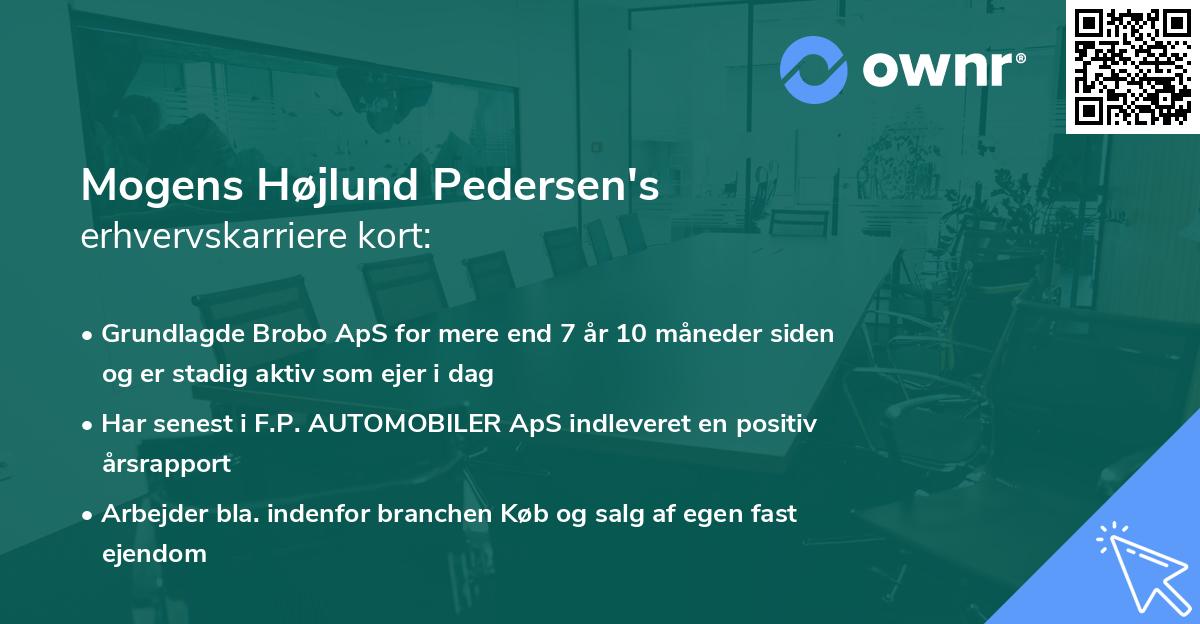 ownr®

Mogens Højlund Pedersen's
erhvervskarriere kort:

• Grundlagde Brobo ApS for mere end 7 år 10 måneder siden og er stadig aktiv som ejer i dag
• Har senest i F.P. AUTOMOBILER ApS indleveret en positiv årsrapport
• Arbejder bla. indenfor branchen Køb og salg af egen fast ejendom